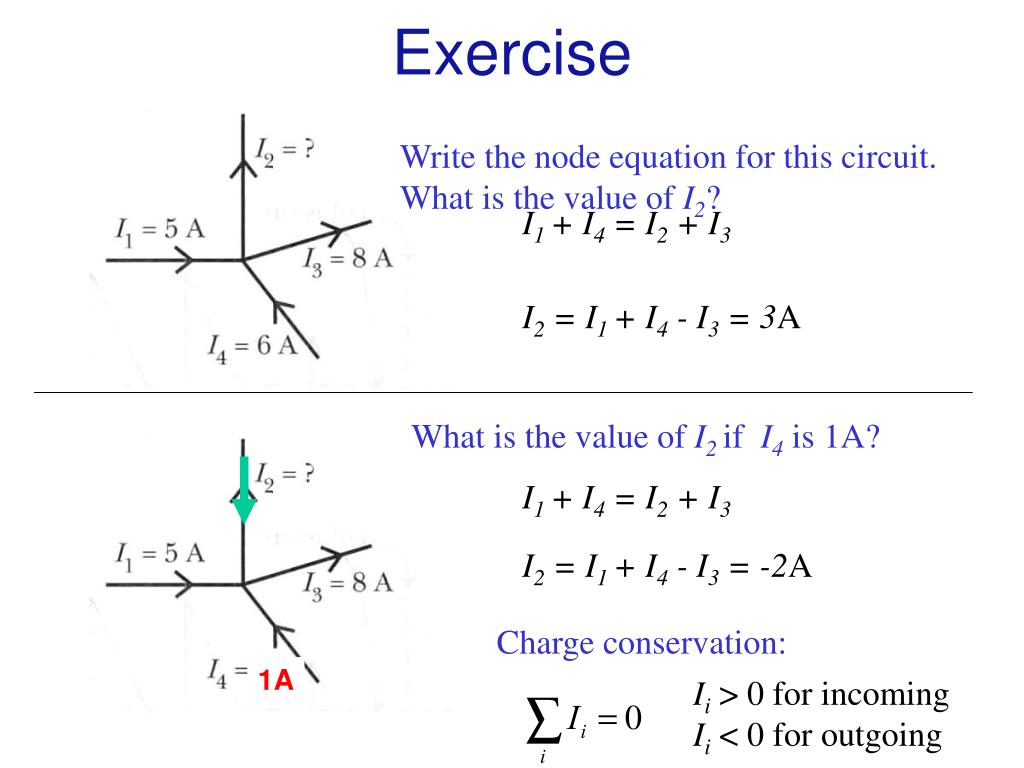 Exercise

$I_2 = ?$

$I_1 = 5$ A

$I_3 = 8$ A

$I_4 = 6$ A

Write the node equation for this circuit. What is the value of $I_2$?

$I_1 + I_4 = I_2 + I_3$

$I_2 = I_1 + I_4 - I_3 = 3$A

$I_2 = ?$

$I_1 = 5$ A

$I_3 = 8$ A

$I_4 =$ 1A

What is the value of $I_2$ if $I_4$ is 1A?

$I_1 + I_4 = I_2 + I_3$

$I_2 = I_1 + I_4 - I_3 = -2$A

Charge conservation:

$\sum_i I_i = 0$

$I_i > 0$ for incoming
$I_i < 0$ for outgoing